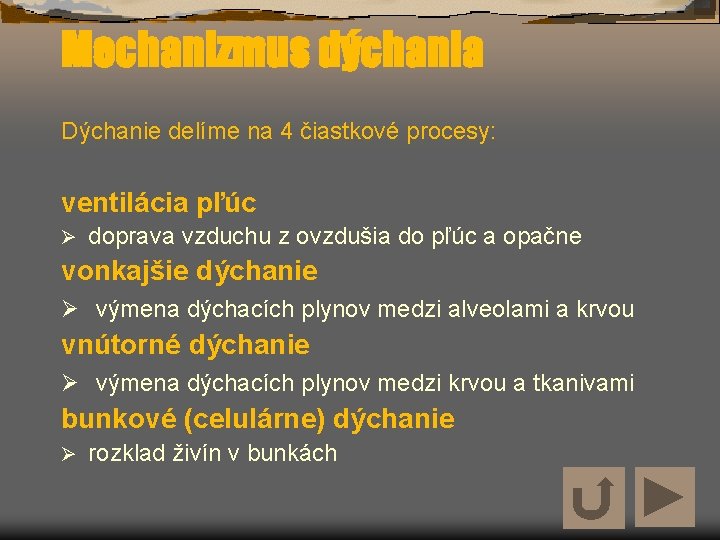 Mechanizmus dýchania

Dýchanie delíme na 4 čiastkové procesy:

ventilácia pľúc
➢ doprava vzduchu z ovzdušia do pľúc a opačne
vonkajšie dýchanie
➢ výmena dýchacích plynov medzi alveolami a krvou
vnútorné dýchanie
➢ výmena dýchacích plynov medzi krvou a tkanivami
bunkové (celulárne) dýchanie
➢ rozklad živín v bunkách